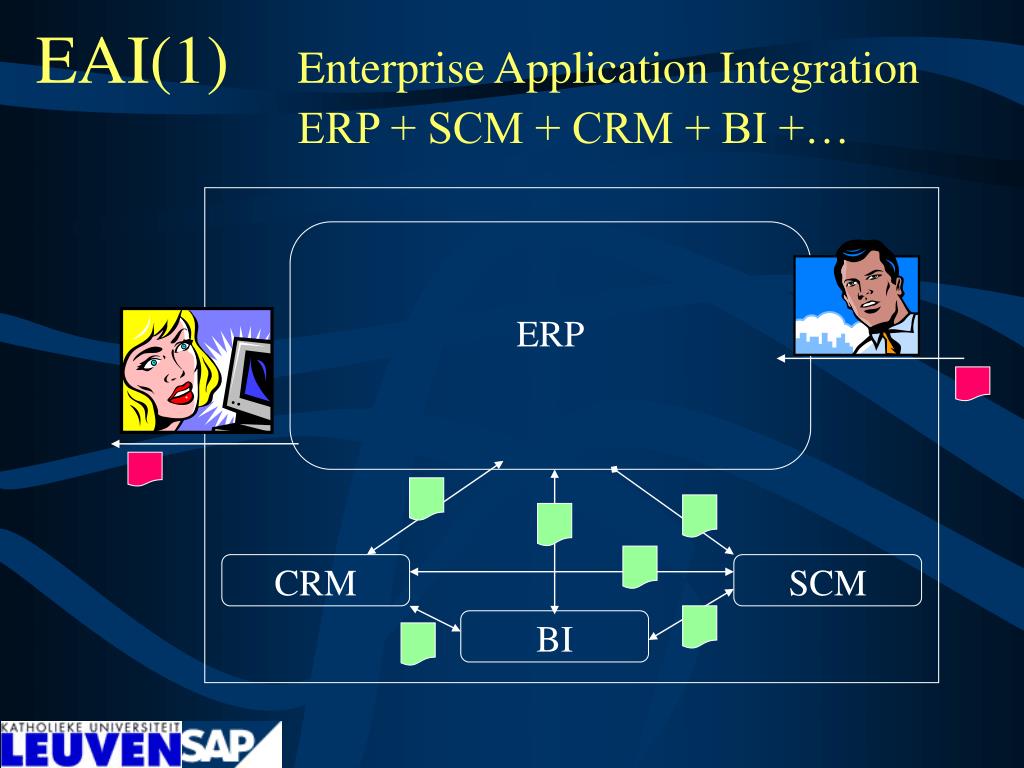 EAI(1) Enterprise Application Integration
ERP + SCM + CRM + BI +…

ERP

CRM

SCM

BI

KATHOLIEKE UNIVERSITEIT
LEUVEN SAP